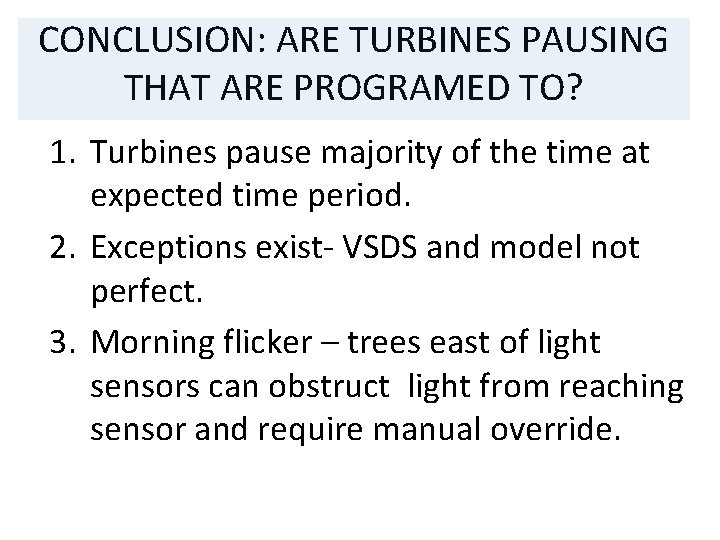 CONCLUSION: ARE TURBINES PAUSING THAT ARE PROGRAMED TO?

1. Turbines pause majority of the time at expected time period.
2. Exceptions exist- VSDS and model not perfect.
3. Morning flicker – trees east of light sensors can obstruct light from reaching sensor and require manual override.